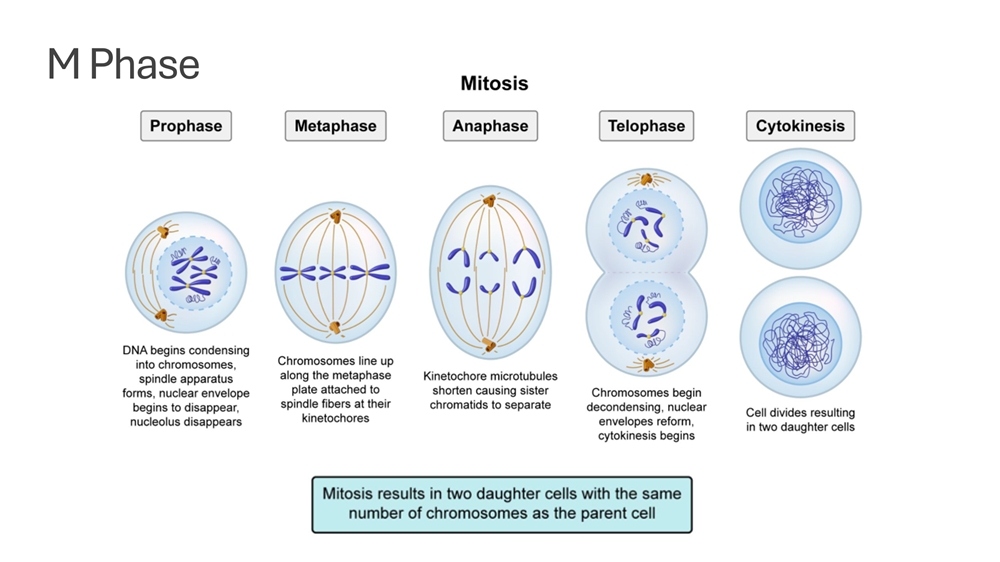 M Phase

Mitosis

Prophase

Metaphase

Anaphase

Telophase

Cytokinesis

DNA begins condensing into chromosomes, spindle apparatus forms, nuclear envelope begins to disappear, nucleolus disappears

Chromosomes line up along the metaphase plate attached to spindle fibers at their kinetochores

Kinetochore microtubules shorten causing sister chromatids to separate

Chromosomes begin decondensing, nuclear envelopes reform, cytokinesis begins

Cell divides resulting in two daughter cells

Mitosis results in two daughter cells with the same number of chromosomes as the parent cell